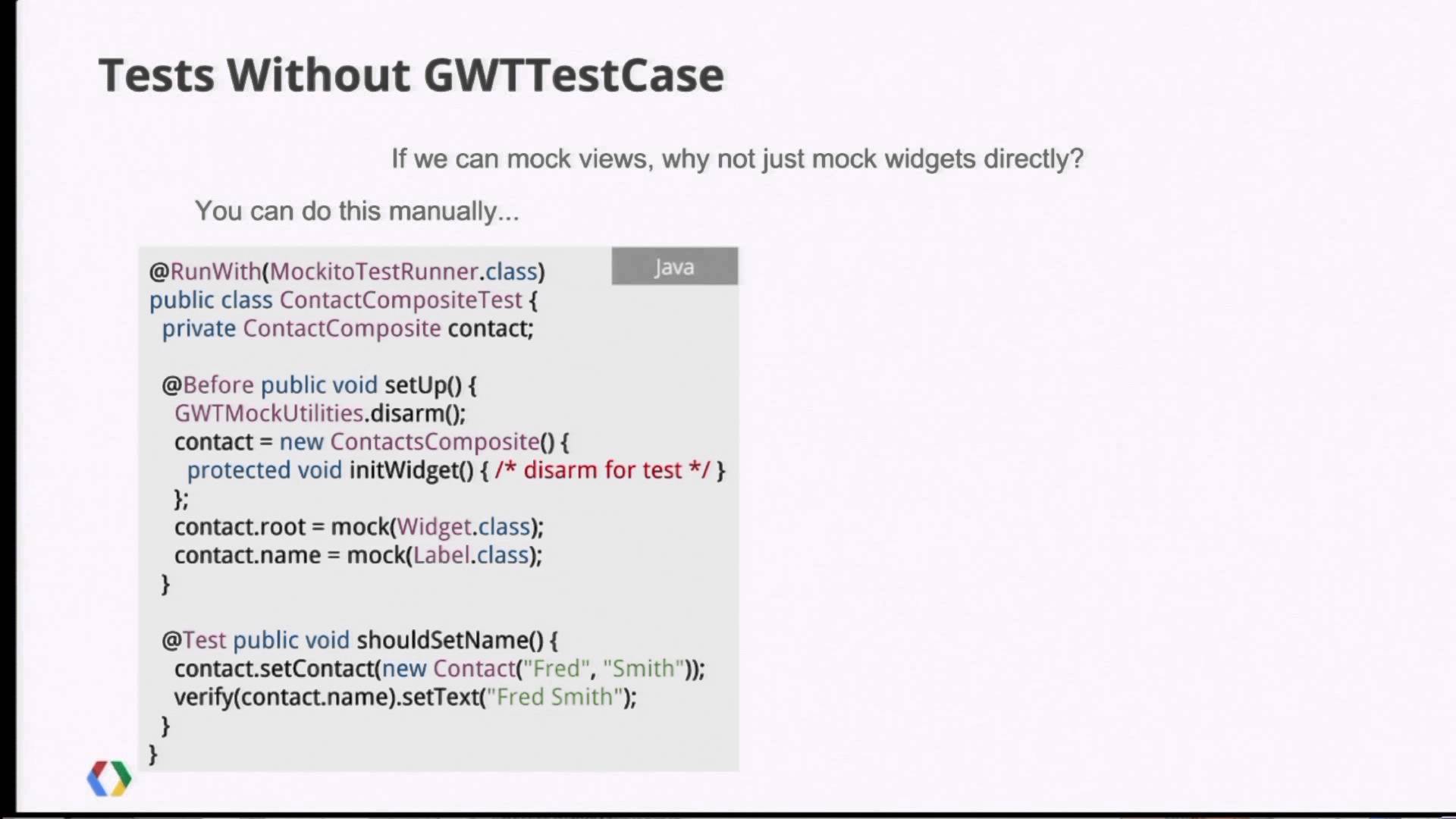 Tests Without GWTTestCase

If we can mock views, why not just mock widgets directly?

You can do this manually...

Java

@RunWith(MockitoTestRunner.class)
public class ContactCompositeTest {
 private ContactComposite contact;

 @Before public void setUp() {
  GWTMockUtilities.disarm();
  contact = new ContactsComposite() {
   protected void initWidget() { /* disarm for test */ }
  };
  contact.root = mock(Widget.class);
  contact.name = mock(Label.class);
 }

 @Test public void shouldSetName() {
  contact.setContact(new Contact("Fred", "Smith"));
  verify(contact.name).setText("Fred Smith");
 }
}